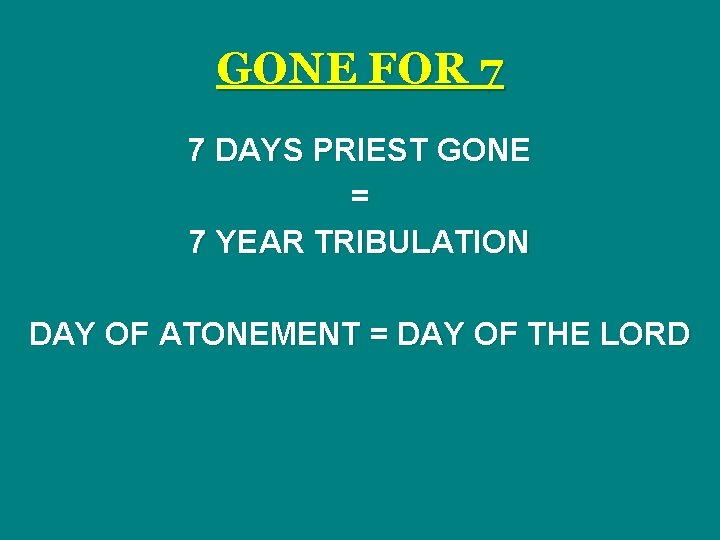 GONE FOR 7

7 DAYS PRIEST GONE

=

7 YEAR TRIBULATION

DAY OF ATONEMENT = DAY OF THE LORD